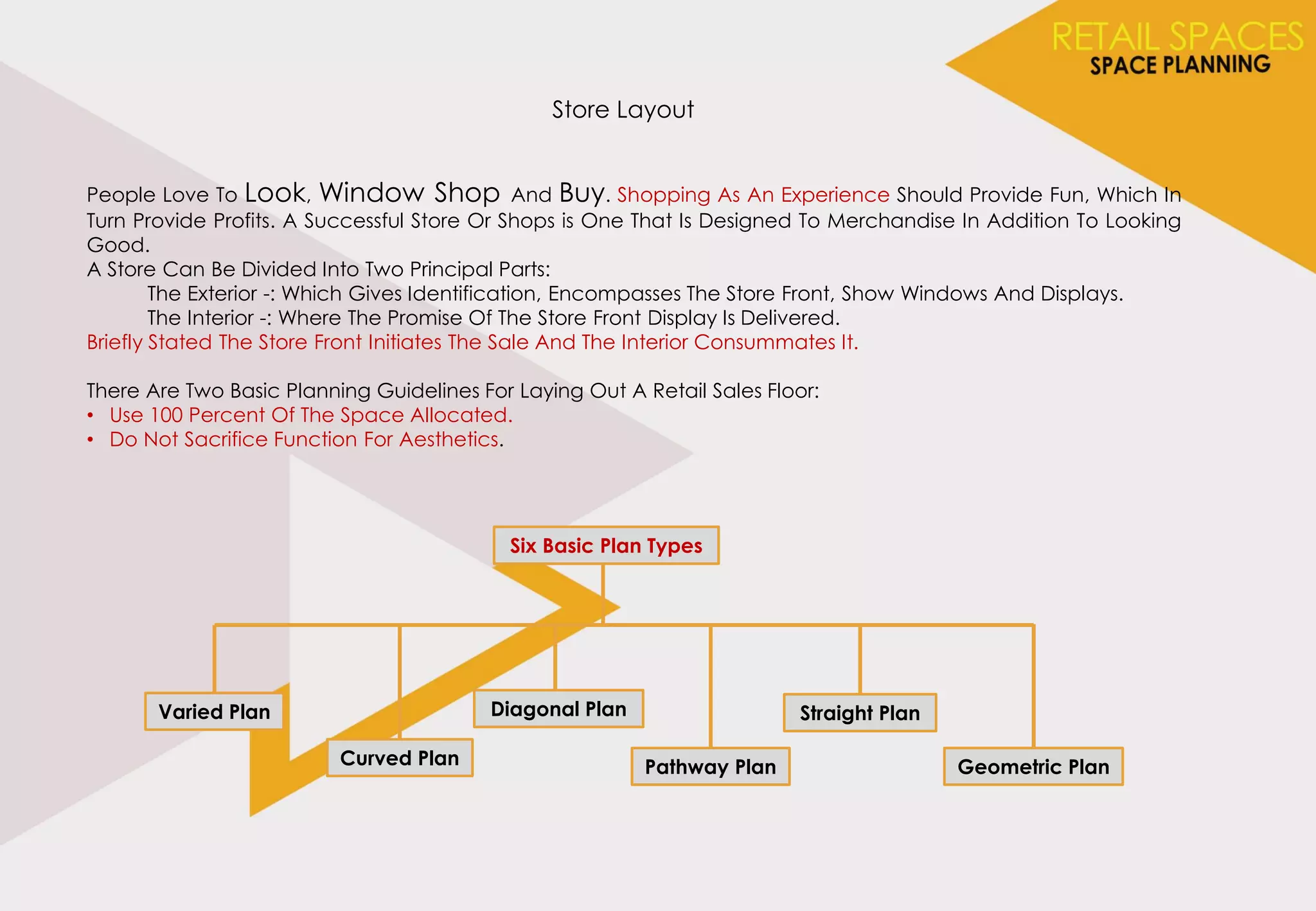 RETAIL SPACES
SPACE PLANNING

Store Layout

People Love To Look, Window Shop And Buy. Shopping As An Experience Should Provide Fun, Which In Turn Provide Profits. A Successful Store Or Shops is One That Is Designed To Merchandise In Addition To Looking Good.
A Store Can Be Divided Into Two Principal Parts:
The Exterior -: Which Gives Identification, Encompasses The Store Front, Show Windows And Displays.
The Interior -: Where The Promise Of The Store Front Display Is Delivered.
Briefly Stated The Store Front Initiates The Sale And The Interior Consummates It.

There Are Two Basic Planning Guidelines For Laying Out A Retail Sales Floor:
• Use 100 Percent Of The Space Allocated.
• Do Not Sacrifice Function For Aesthetics.

Six Basic Plan Types

Varied Plan
Curved Plan
Diagonal Plan
Pathway Plan
Straight Plan
Geometric Plan